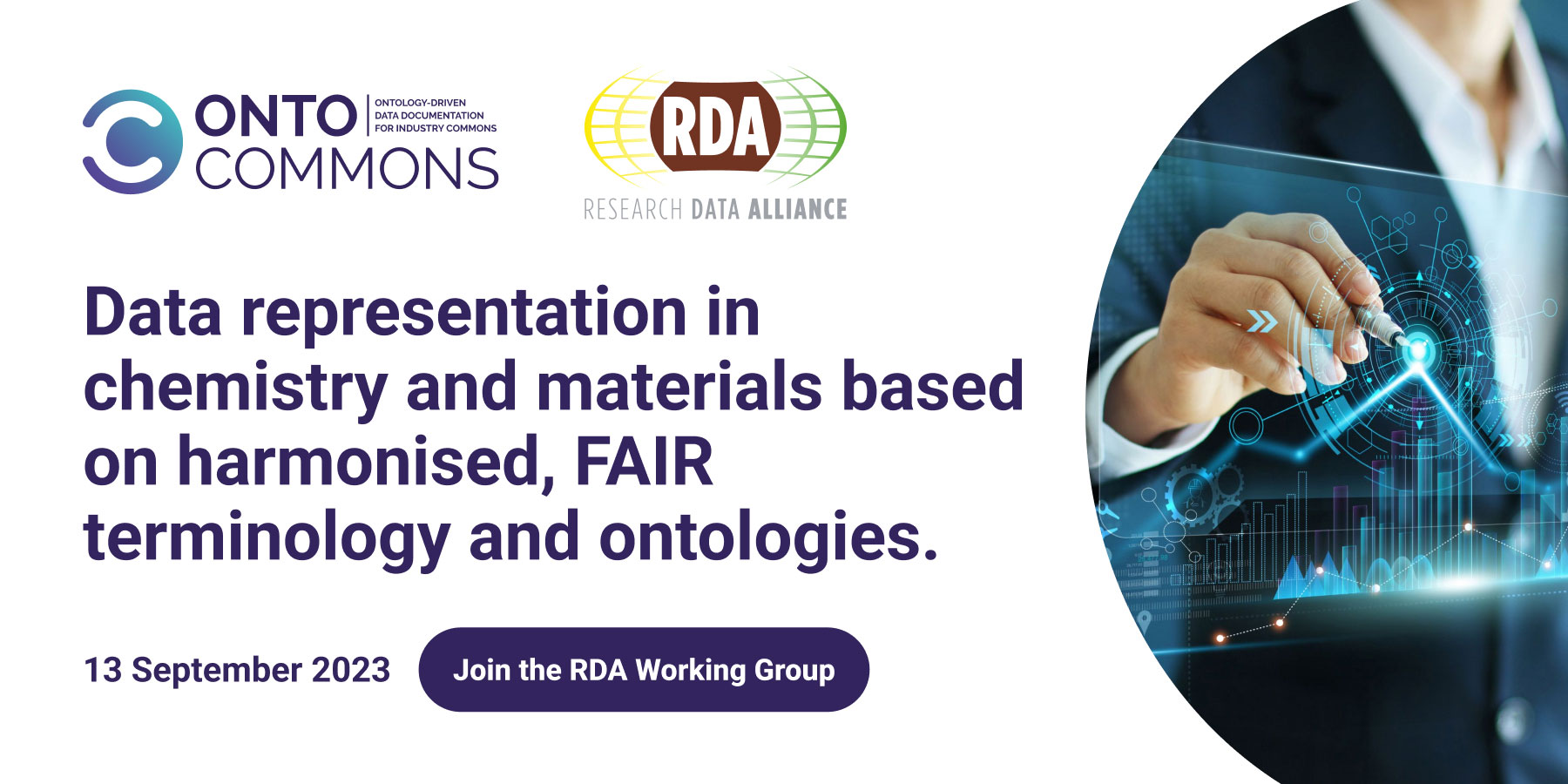 ONTO COMMONS

ONTOLOGY-DRIVEN DATA DOCUMENTATION FOR INDUSTRY COMMONS

RDA

RESEARCH DATA ALLIANCE

Data representation in chemistry and materials based on harmonised, FAIR terminology and ontologies.

13 September 2023

Join the RDA Working Group